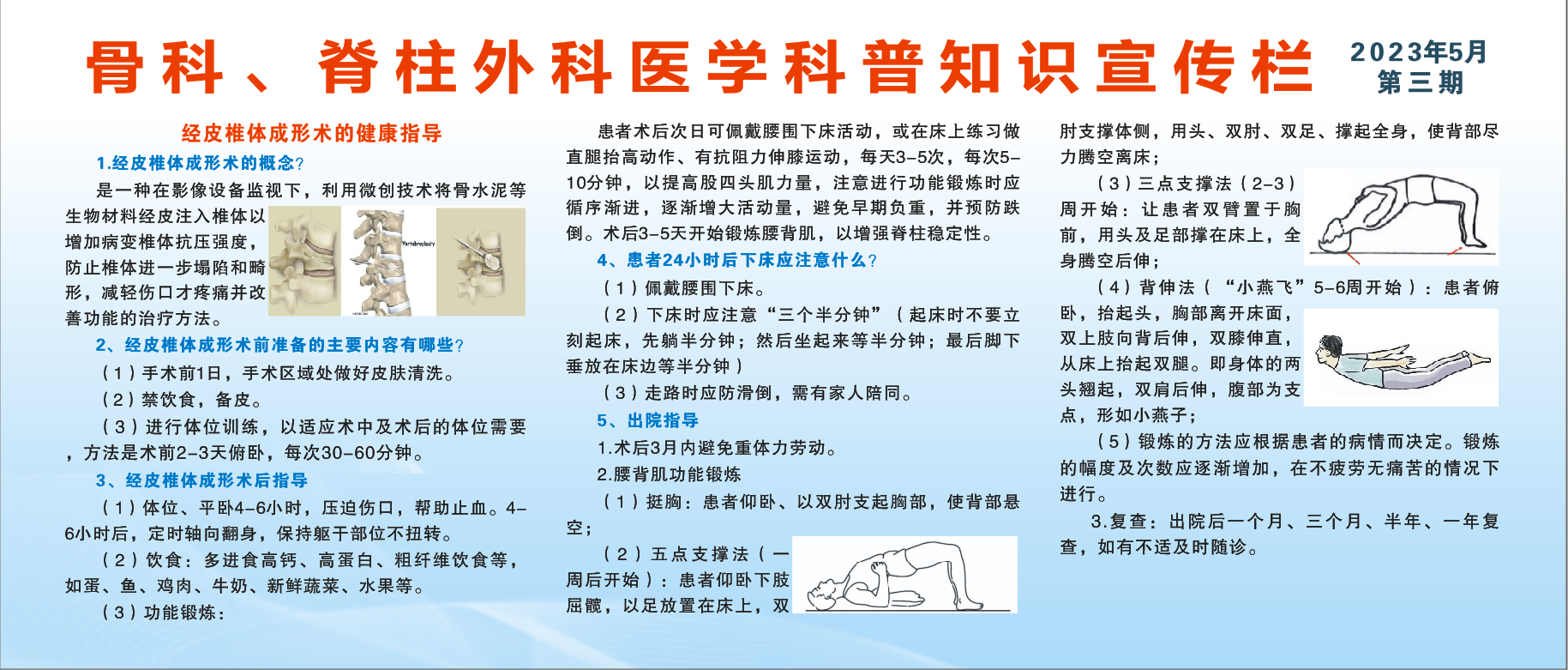 骨科、脊柱外科医学科普知识宣传栏

2023年5月
第三期

经皮椎体成形术的健康指导

1.经皮椎体成形术的概念?

是一种在影像设备监视下，利用微创技术将骨水泥等生物材料经皮注入椎体以增加病变椎体抗压强度，防止椎体进一步塌陷和畸形，减轻伤口才疼痛并改善功能的治疗方法。

Vertebroplasty

2、经皮椎体成形术前准备的主要内容有哪些?

（1）手术前1日，手术区域处做好皮肤清洗。

（2）禁饮食，备皮。

（3）进行体位训练，以适应术中及术后的体位需要，方法是术前2-3天俯卧，每次30-60分钟。

3、经皮椎体成形术后指导

（1）体位、平卧4-6小时，压迫伤口，帮助止血。4-6小时后，定时轴向翻身，保持躯干部位不扭转。

（2）饮食：多进食高钙、高蛋白、粗纤维饮食等，如蛋、鱼、鸡肉、牛奶、新鲜蔬菜、水果等。

（3）功能锻炼：

患者术后次日可佩戴腰围下床活动，或在床上练习做直腿抬高动作、有抗阻力伸膝运动，每天3-5次，每次5-10分钟，以提高股四头肌力量，注意进行功能锻炼时应循序渐进，逐渐增大活动量，避免早期负重，并预防跌倒。术后3-5天开始锻炼腰背肌，以增强脊柱稳定性。

4、患者24小时后下床应注意什么?

（1）佩戴腰围下床。

（2）下床时应注意“三个半分钟”（起床时不要立刻起床，先躺半分钟；然后坐起来等半分钟；最后脚下垂放在床边等半分钟）

（3）走路时应防滑倒，需有家人陪同。

5、出院指导

1.术后3月内避免重体力劳动。

2.腰背肌功能锻炼

（1）挺胸：患者仰卧、以双肘支起胸部，使背部悬空；

（2）五点支撑法（一周后开始）：患者仰卧下肢屈髋，以足放置在床上，双肘支撑体侧，用头、双肘、双足、撑起全身，使背部尽力腾空离床；

（3）三点支撑法（2-3）周开始：让患者双臂置于胸前，用头及足部撑在床上，全身腾空后伸；

（4）背伸法（“小燕飞”5-6周开始）：患者俯卧，抬起头，胸部离开床面，双上肢向背后伸，双膝伸直，从床上抬起双腿。即身体的两头翘起，双肩后伸，腹部为支点，形如小燕子；

（5）锻炼的方法应根据患者的病情而决定。锻炼的幅度及次数应逐渐增加，在不疲劳无痛苦的情况下进行。

3.复查：出院后一个月、三个月、半年、一年复查，如有不适及时随诊。